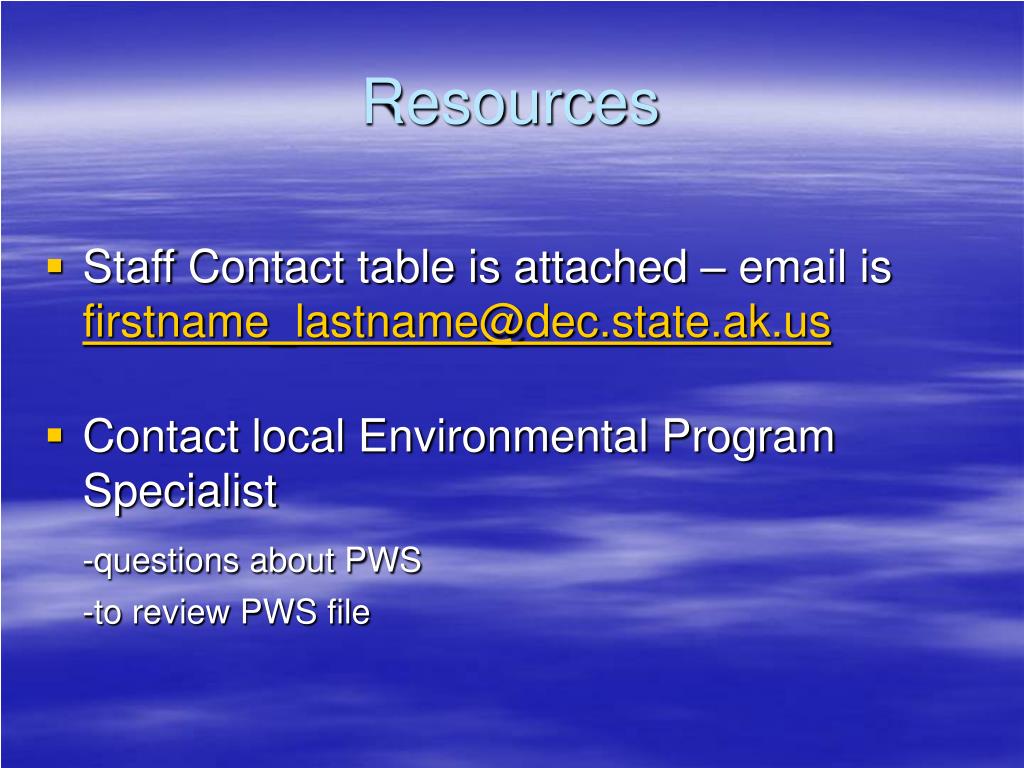 Resources

▪ Staff Contact table is attached – email is firstname_lastname@dec.state.ak.us

▪ Contact local Environmental Program Specialist

-questions about PWS

-to review PWS file